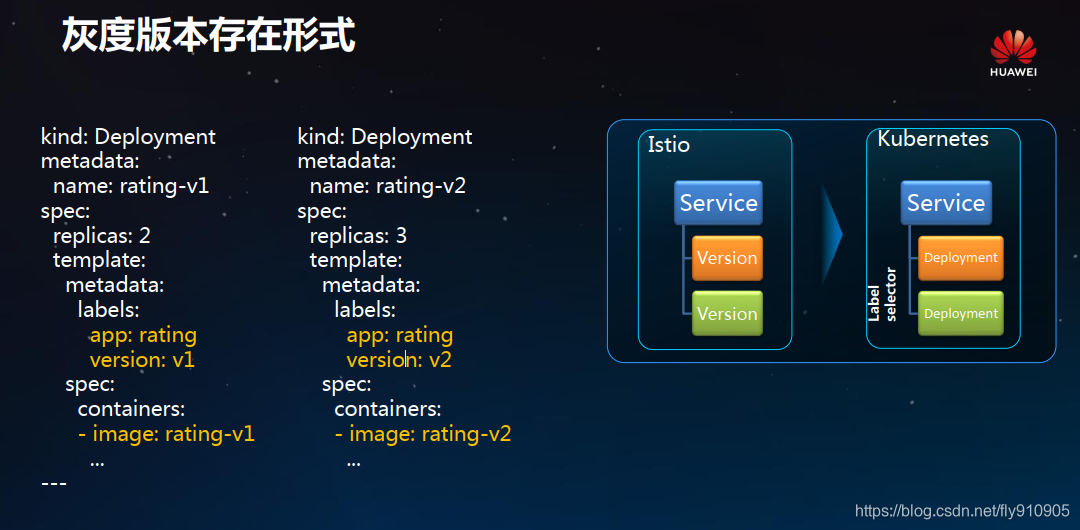 灰度版本存在形式

HUAWEI

kind: Deployment
metadata:
  name: rating-v1
spec:
  replicas: 2
  template:
    metadata:
      labels:
        app: rating
        version: v1
    spec:
      containers:
      - image: rating-v1
        ...
---

kind: Deployment
metadata:
  name: rating-v2
spec:
  replicas: 3
  template:
    metadata:
      labels:
        app: rating
        version: v2
    spec:
      containers:
      - image: rating-v2
        ...

Istio
Service
Version
Version

Kubernetes
Service
Label selector
Deployment
Deployment

https://blog.csdn.net/fly910905